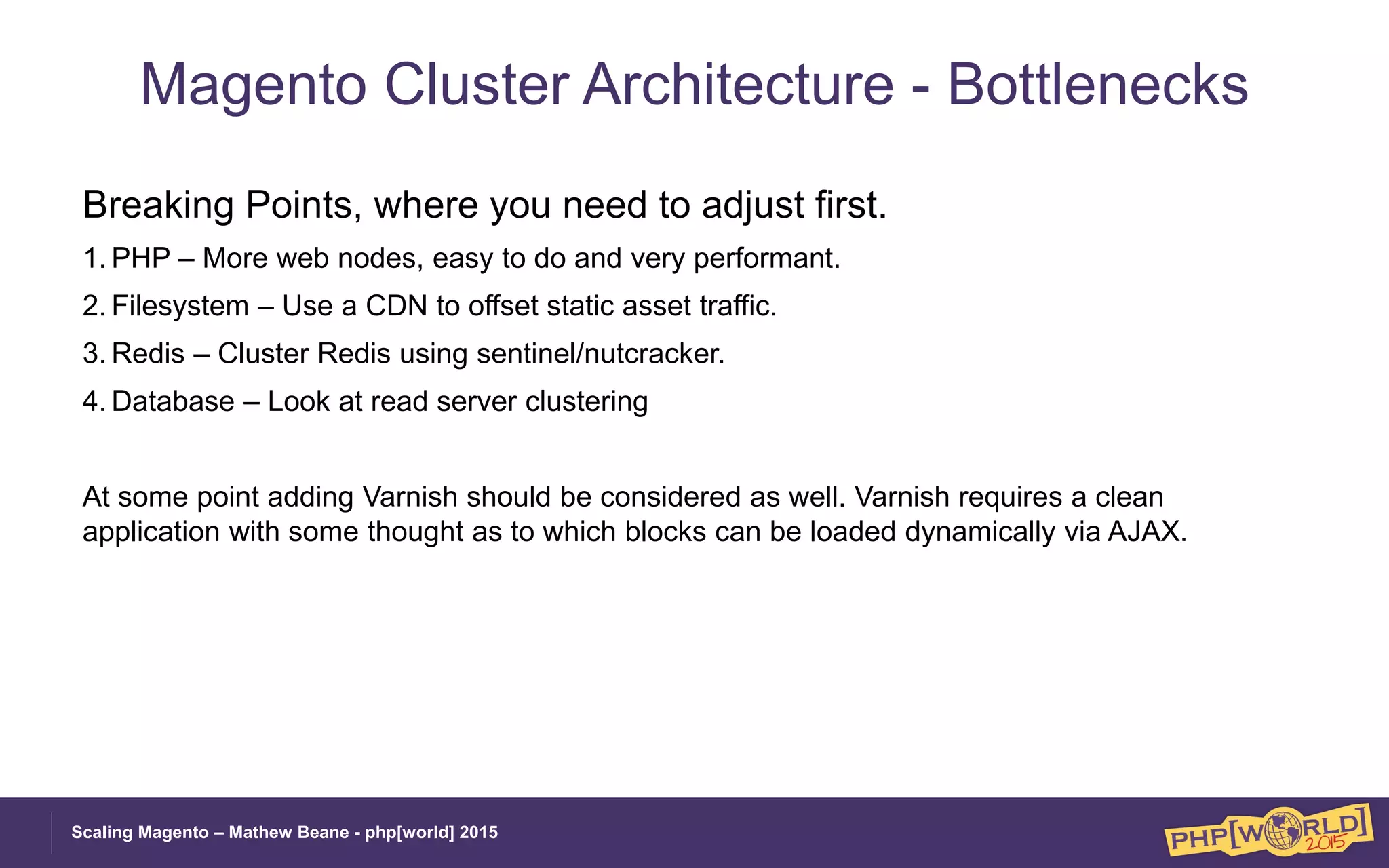 Magento Cluster Architecture - Bottlenecks

Breaking Points, where you need to adjust first.

1. PHP – More web nodes, easy to do and very performant.
2. Filesystem – Use a CDN to offset static asset traffic.
3. Redis – Cluster Redis using sentinel/nutcracker.
4. Database – Look at read server clustering

At some point adding Varnish should be considered as well. Varnish requires a clean application with some thought as to which blocks can be loaded dynamically via AJAX.

Scaling Magento – Mathew Beane - php[world] 2015

PHP[WORLD] 2015